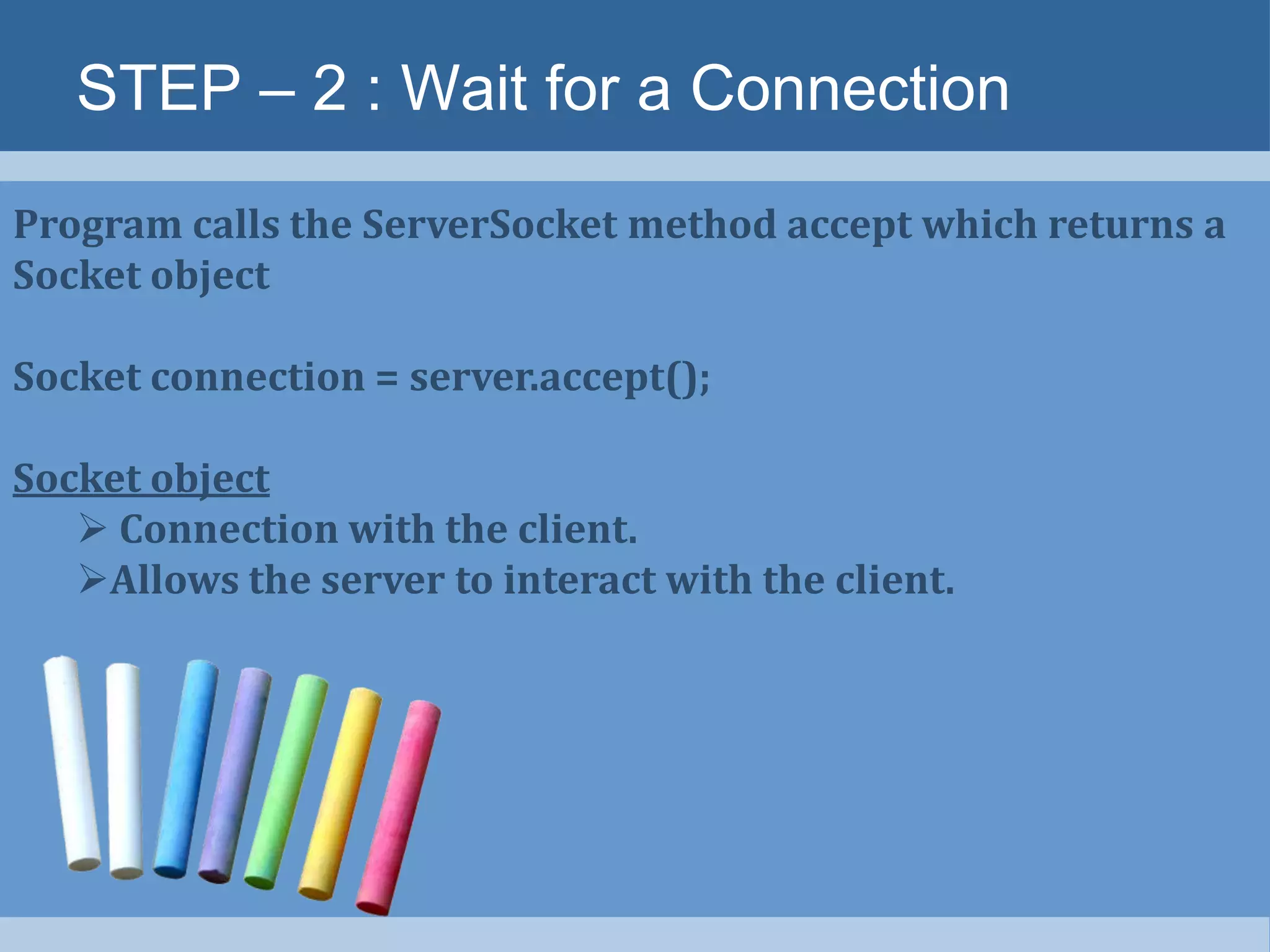 STEP – 2 : Wait for a Connection

Program calls the ServerSocket method accept which returns a Socket object

Socket connection = server.accept();

Socket object

➢ Connection with the client.

➢Allows the server to interact with the client.